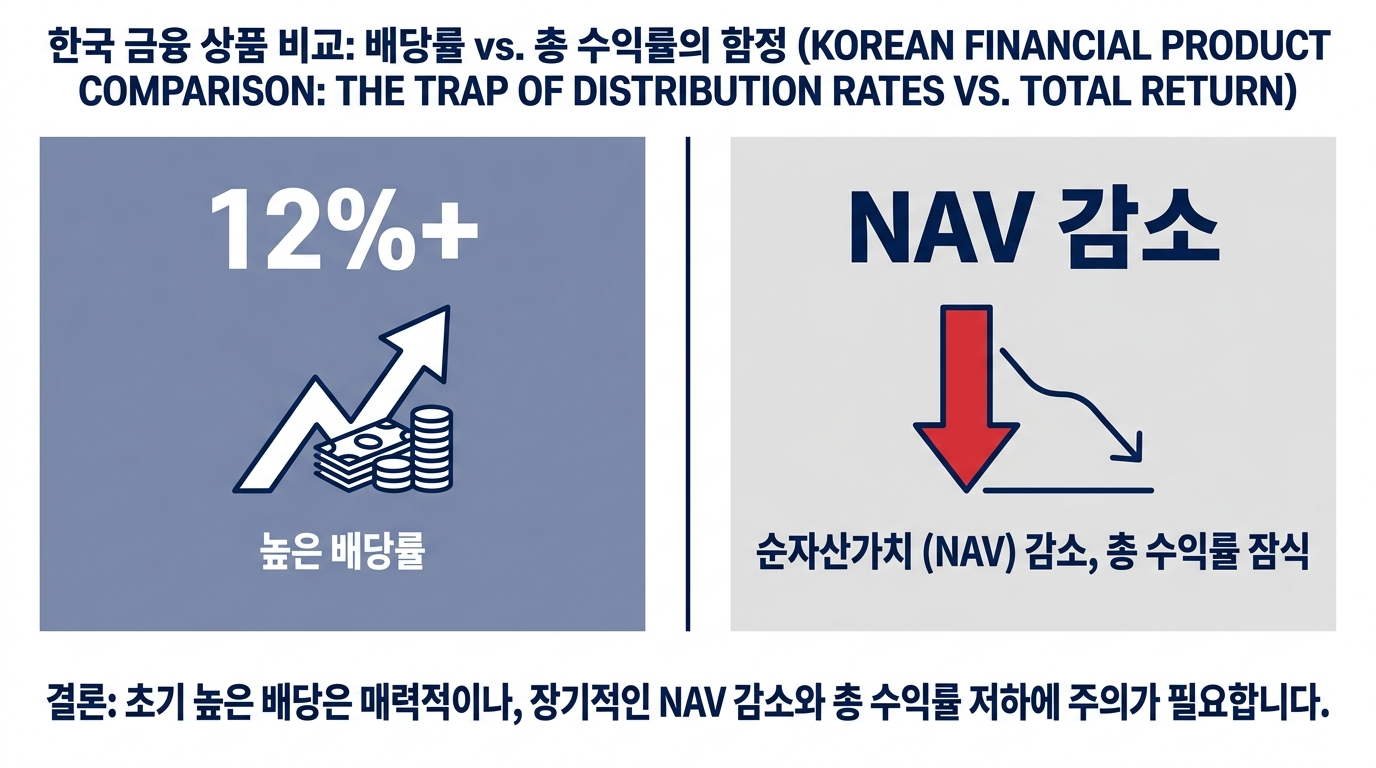 한국 금융 상품 비교: 배당률 vs. 총 수익률의 함정 (KOREAN FINANCIAL PRODUCT COMPARISON: THE TRAP OF DISTRIBUTION RATES VS. TOTAL RETURN)

12%+

높은 배당률

NAV 감소

순자산가치 (NAV) 감소, 총 수익률 잠식

결론: 초기 높은 배당은 매력적이나, 장기적인 NAV 감소와 총 수익률 저하에 주의가 필요합니다.